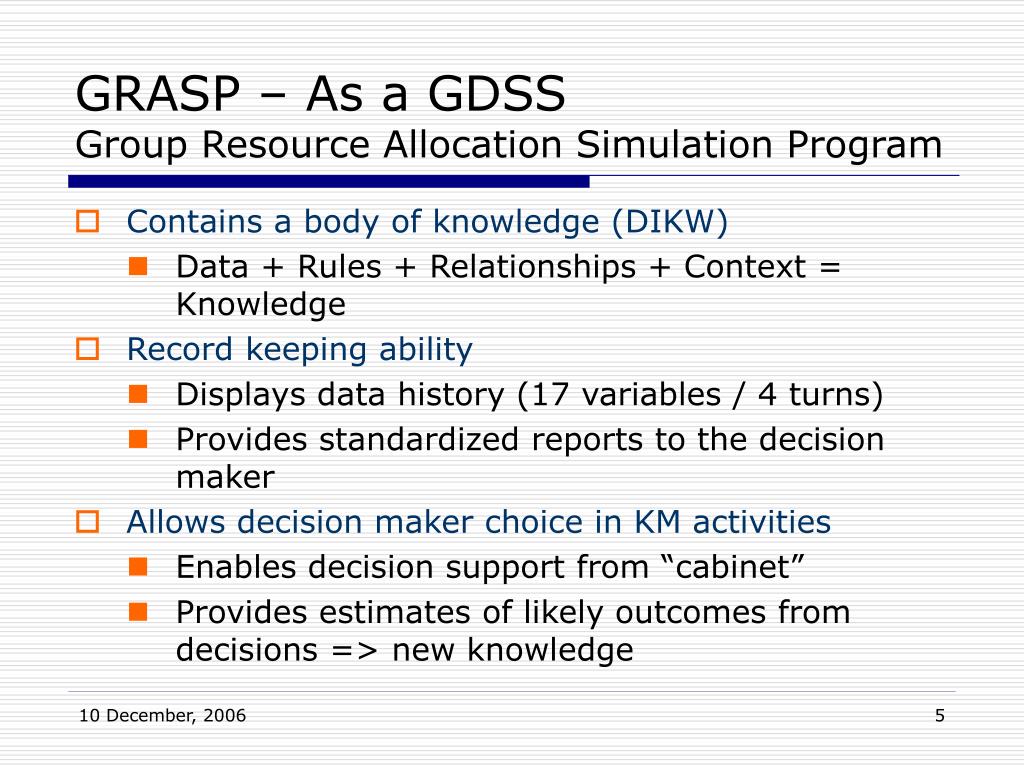 GRASP – As a GDSS
Group Resource Allocation Simulation Program

Contains a body of knowledge (DIKW)

Data + Rules + Relationships + Context = Knowledge

Record keeping ability

Displays data history (17 variables / 4 turns)

Provides standardized reports to the decision maker

Allows decision maker choice in KM activities

Enables decision support from “cabinet”

Provides estimates of likely outcomes from decisions => new knowledge

10 December, 2006

5